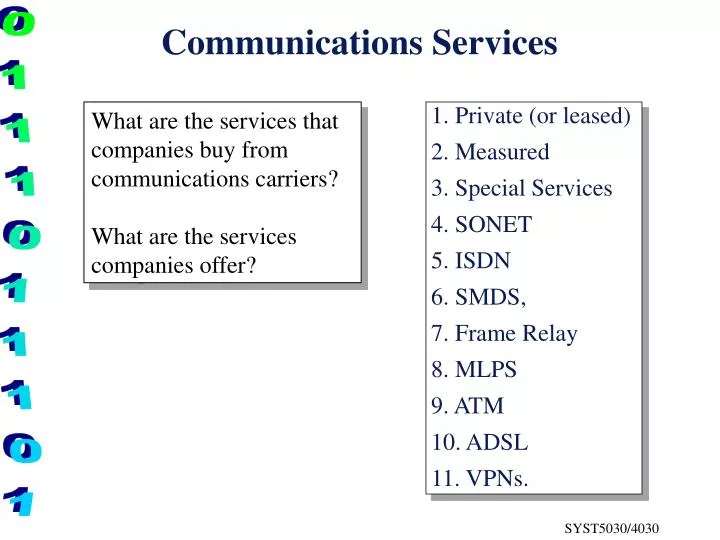 0
1
1
1
0
1
1
1
0
1

Communications Services

What are the services that companies buy from communications carriers?

What are the services companies offer?

1. Private (or leased)
2. Measured
3. Special Services
4. SONET
5. ISDN
6. SMDS,
7. Frame Relay
8. MLPS
9. ATM
10. ADSL
11. VPNs.

SYST5030/4030